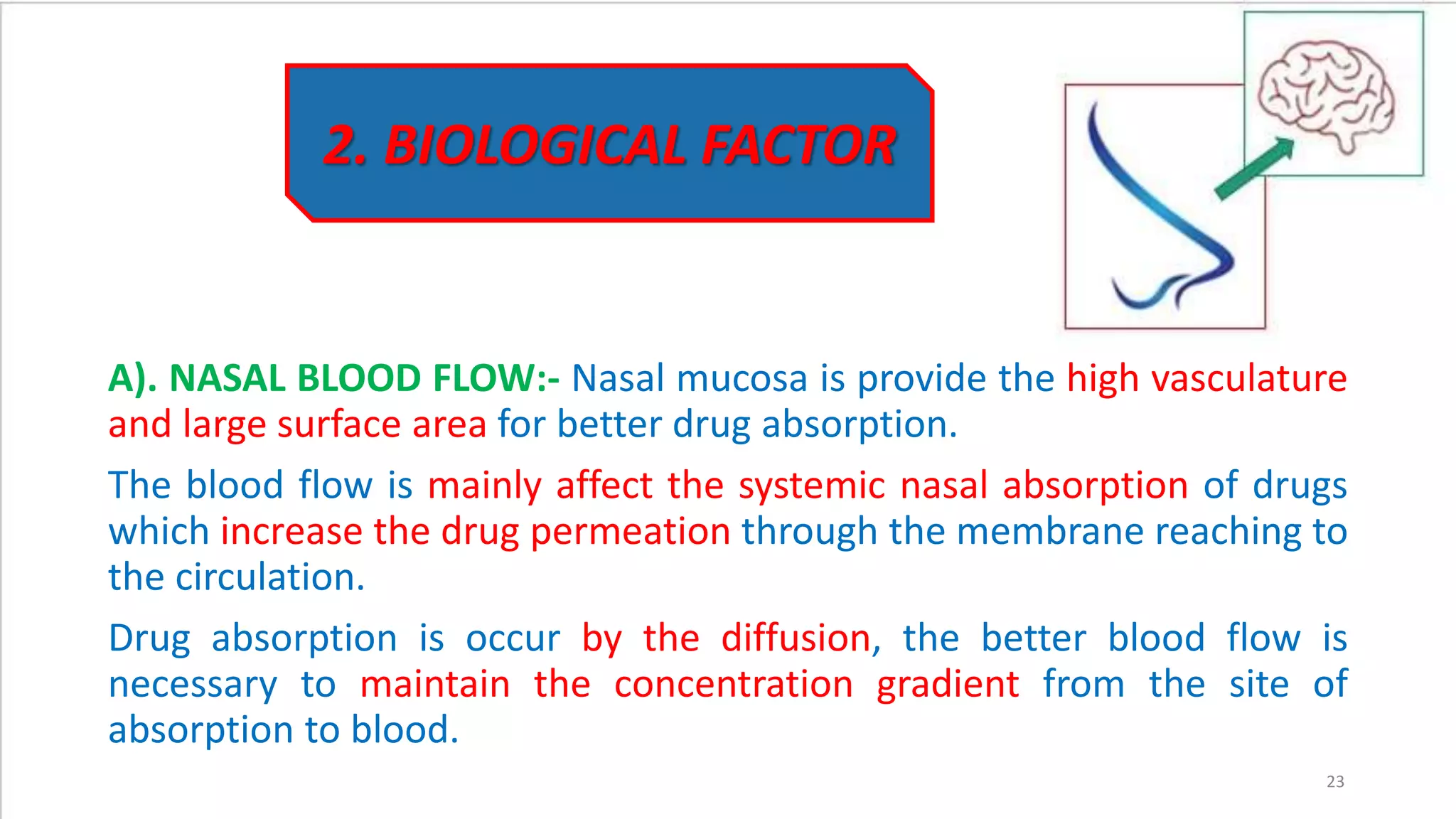 2. BIOLOGICAL FACTOR

A). NASAL BLOOD FLOW:- Nasal mucosa is provide the high vasculature and large surface area for better drug absorption.

The blood flow is mainly affect the systemic nasal absorption of drugs which increase the drug permeation through the membrane reaching to the circulation.

Drug absorption is occur by the diffusion, the better blood flow is necessary to maintain the concentration gradient from the site of absorption to blood.

23